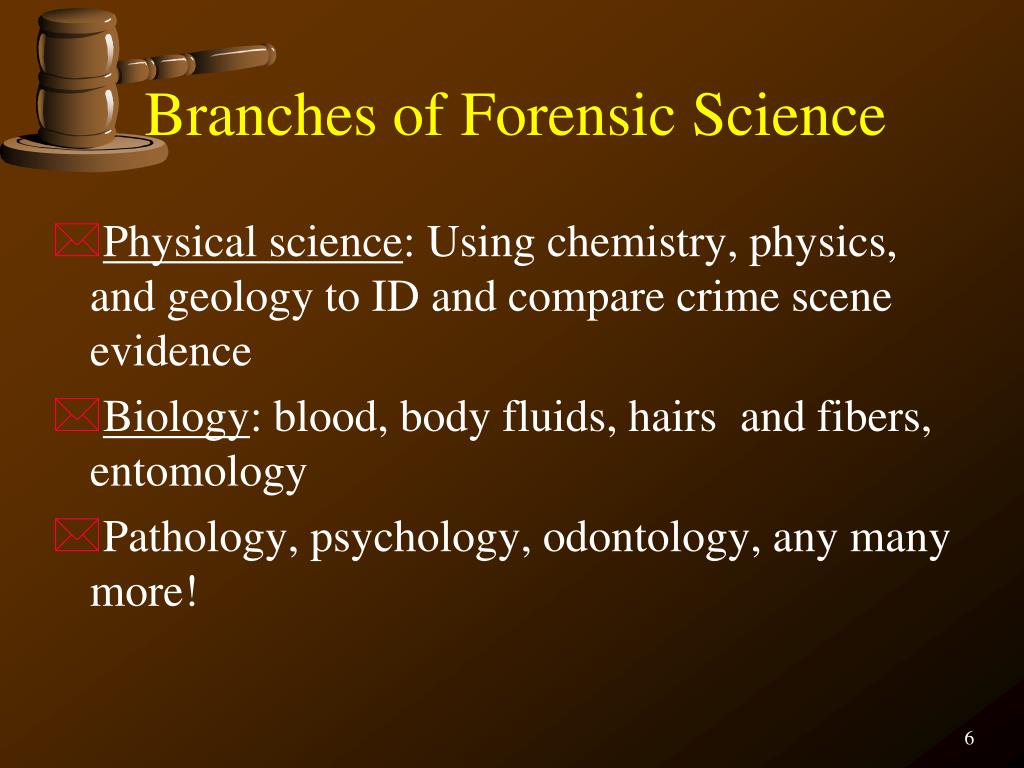 Branches of Forensic Science

Physical science: Using chemistry, physics, and geology to ID and compare crime scene evidence

Biology: blood, body fluids, hairs  and fibers, entomology

Pathology, psychology, odontology, any many more!

6